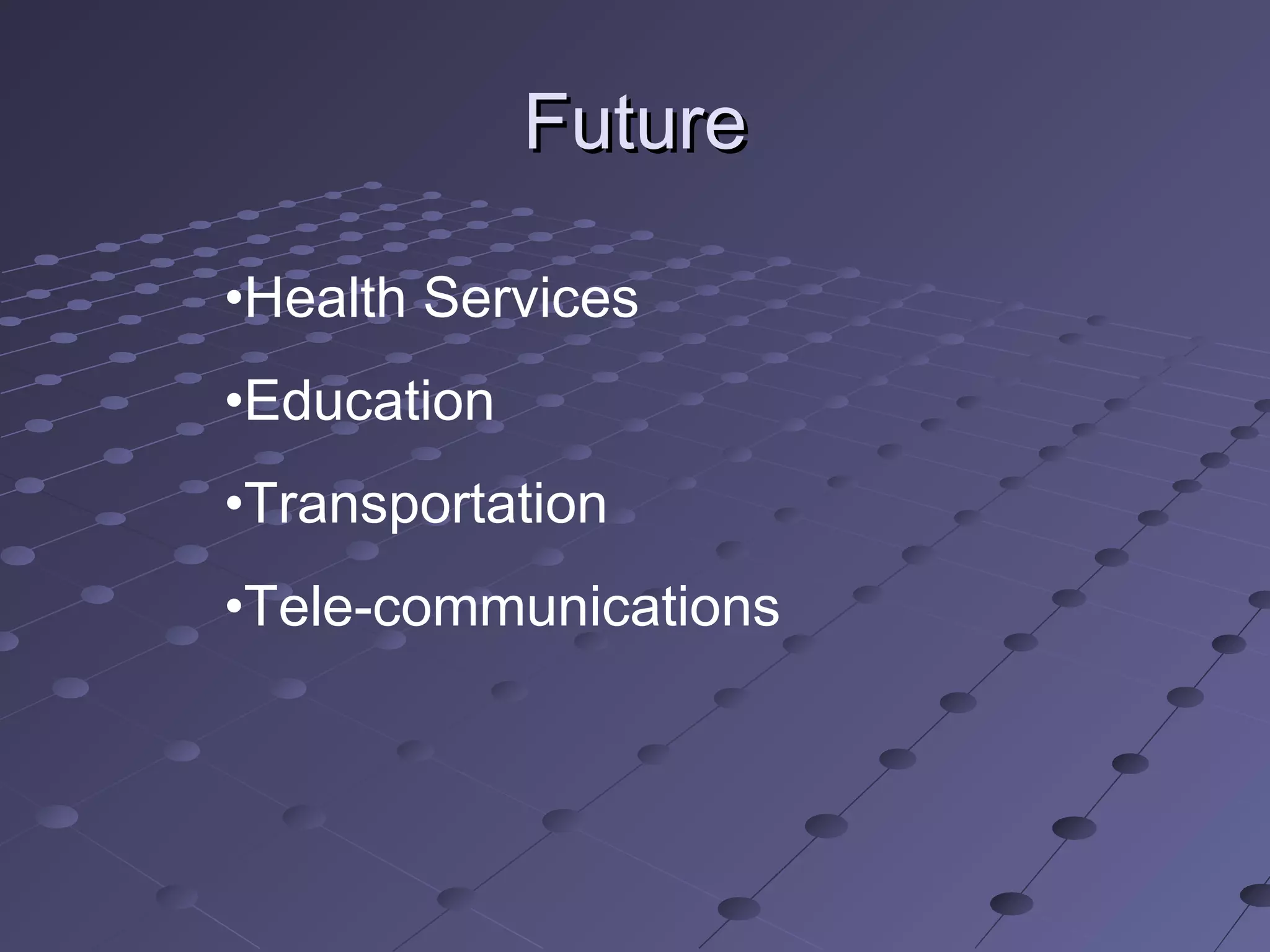 Future

•Health Services

•Education

•Transportation

•Tele-communications